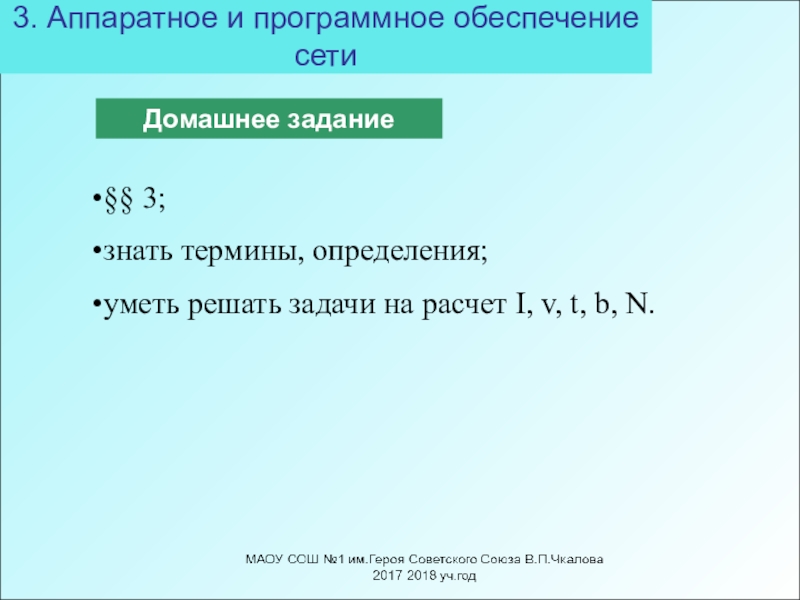 3. Аппаратное и программное обеспечение сети

Домашнее задание

•§§ 3;

•знать термины, определения;

•уметь решать задачи на расчет I, v, t, b, N.

МАОУ СОШ №1 им.Героя Советского Союза В.П.Чкалова 2017 2018 уч.год